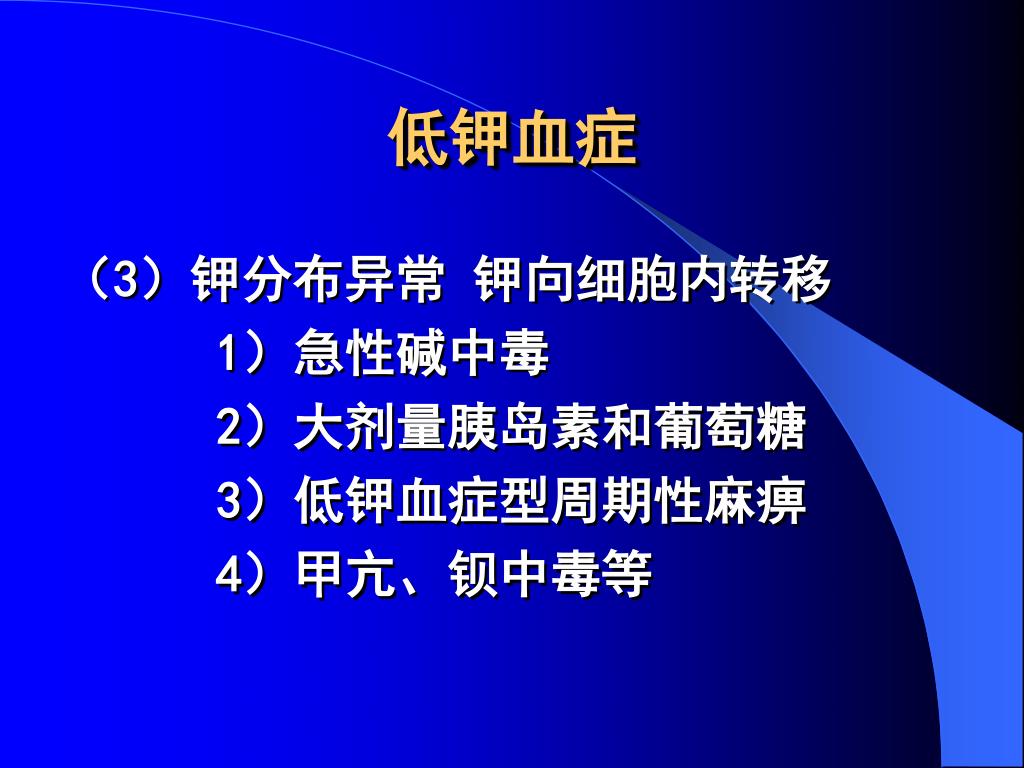 低钾血症

（3）钾分布异常 钾向细胞内转移

1）急性碱中毒

2）大剂量胰岛素和葡萄糖

3）低钾血症型周期性麻痹

4）甲亢、钡中毒等